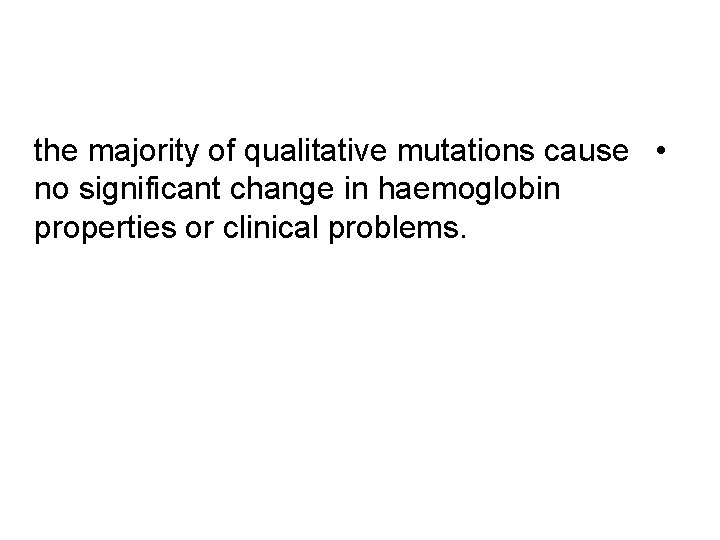 • the majority of qualitative mutations cause no significant change in haemoglobin properties or clinical problems.